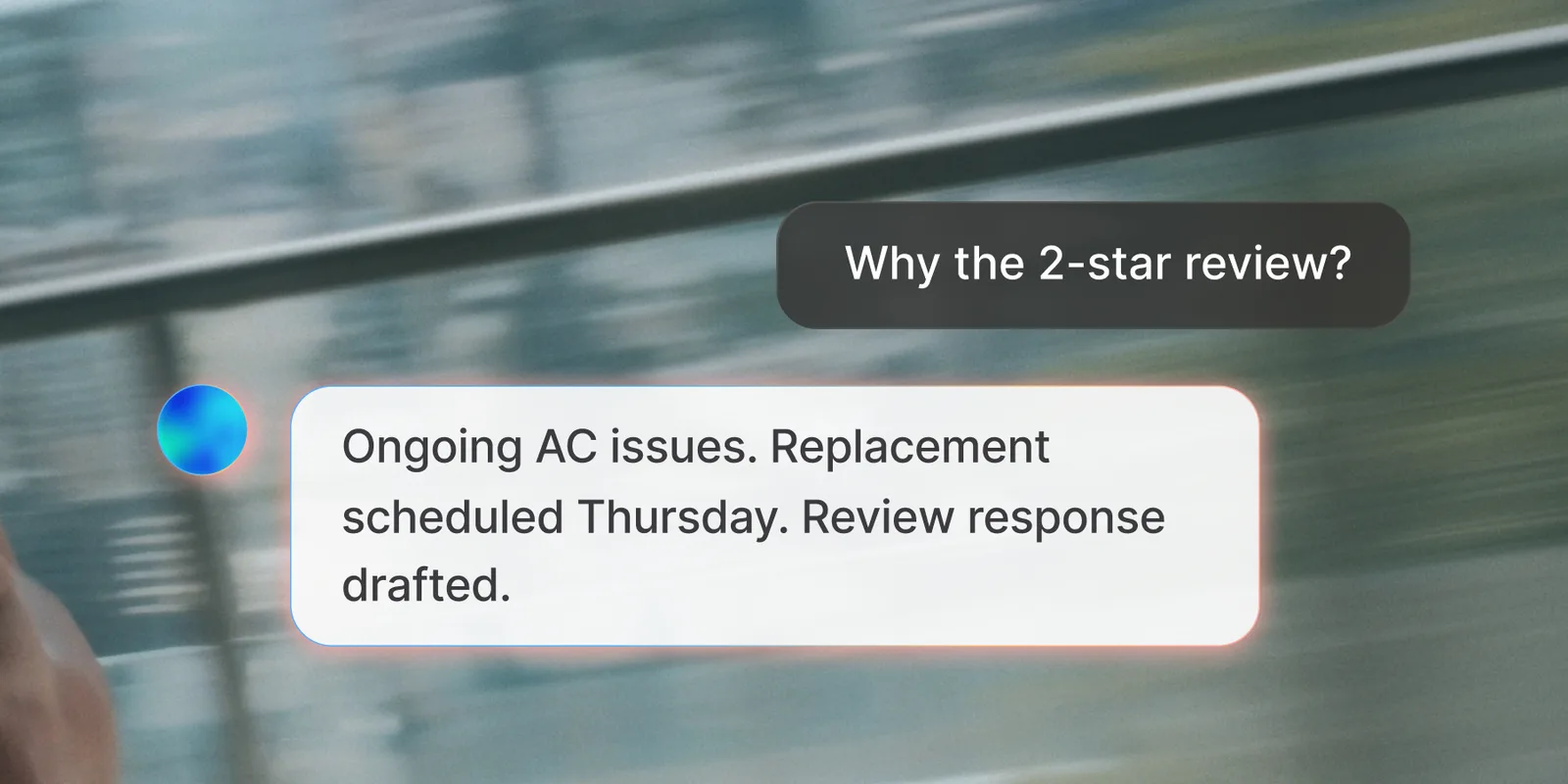 Why the 2-star review?

Ongoing AC issues. Replacement scheduled Thursday. Review response drafted.